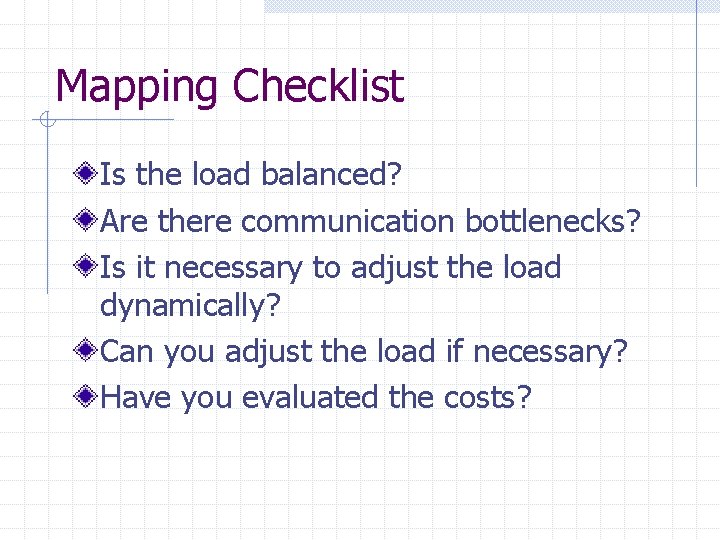 Mapping Checklist

Is the load balanced?

Are there communication bottlenecks?

Is it necessary to adjust the load dynamically?

Can you adjust the load if necessary?

Have you evaluated the costs?